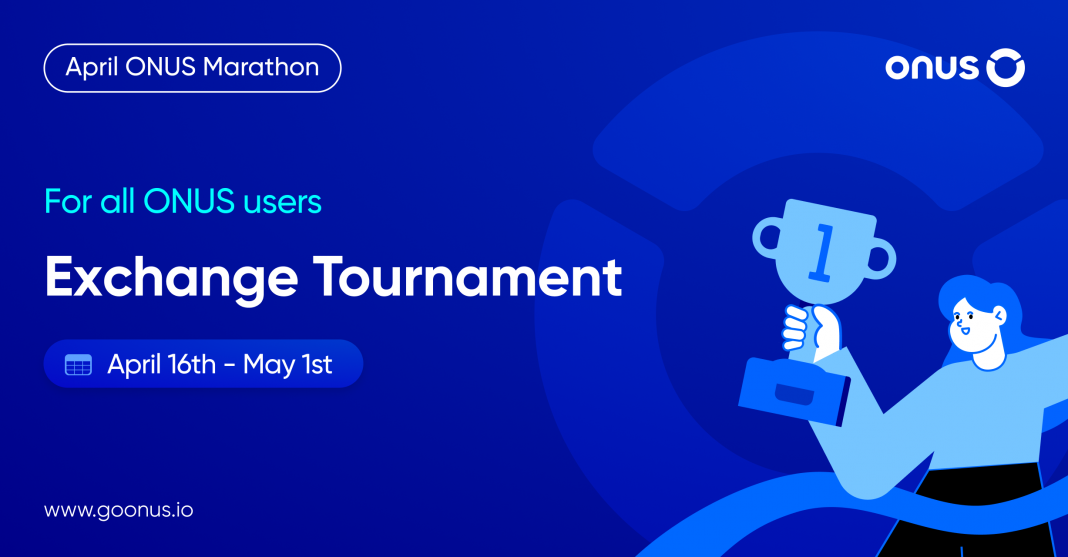 April ONUS Marathon

ONUS

For all ONUS users

Exchange Tournament

April 16th - May 1st

1

www.goonus.io